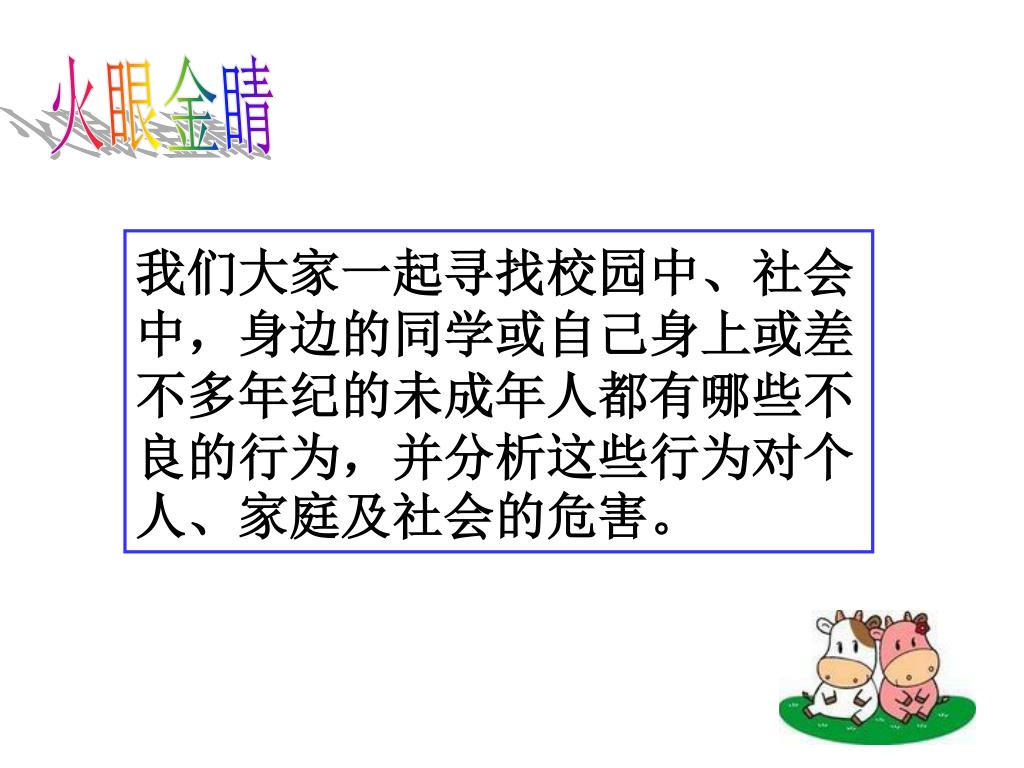 火眼金睛

我们大家一起寻找校园中、社会中，身边的同学或自己身上或差不多年纪的未成年人都有哪些不良的行为，并分析这些行为对个人、家庭及社会的危害。